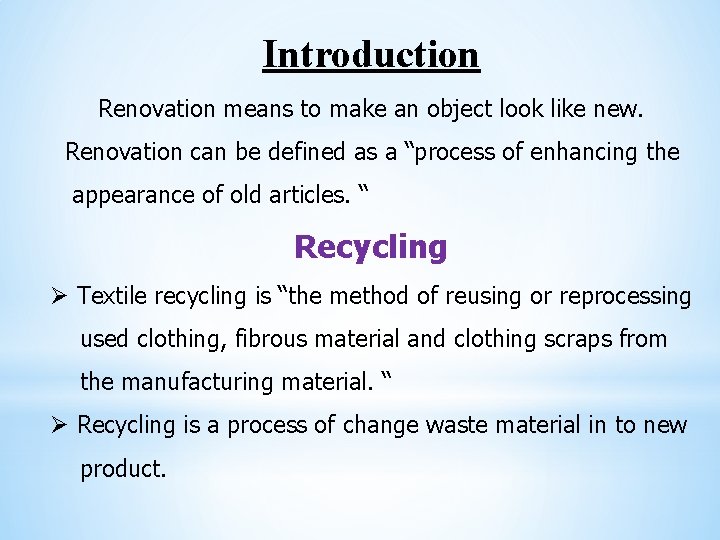 Introduction

Renovation means to make an object look like new. Renovation can be defined as a "process of enhancing the appearance of old articles. "

Recycling

➢ Textile recycling is "the method of reusing or reprocessing used clothing, fibrous material and clothing scraps from the manufacturing material. "

➢ Recycling is a process of change waste material in to new product.